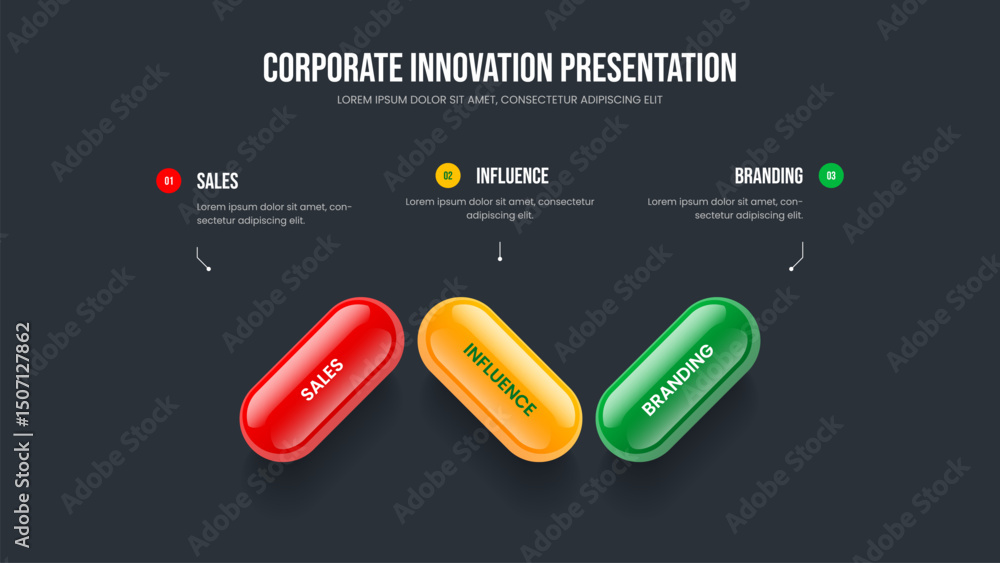 CORPORATE INNOVATION PRESENTATION
LOREM IPSUM DOLOR SIT AMET, CONSECTETUR ADIPISCING ELIT

01 SALES
Lorem ipsum dolor sit amet, consectetur adipiscing elit.

02 INFLUENCE
Lorem ipsum dolor sit amet, consectetur adipiscing elit.

BRANDING 03
Lorem ipsum dolor sit amet, consectetur adipiscing elit.

SALES
INFLUENCE
BRANDING

Adobe Stock | #1507127862